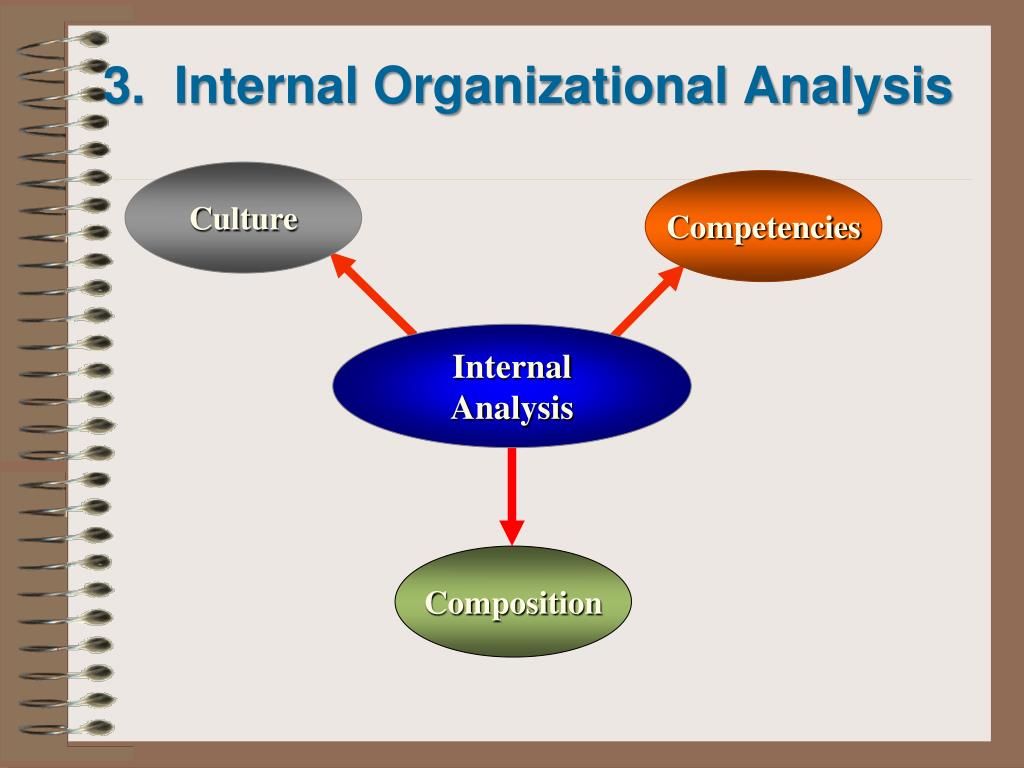 3. Internal Organizational Analysis

Culture

Competencies

Internal Analysis

Composition